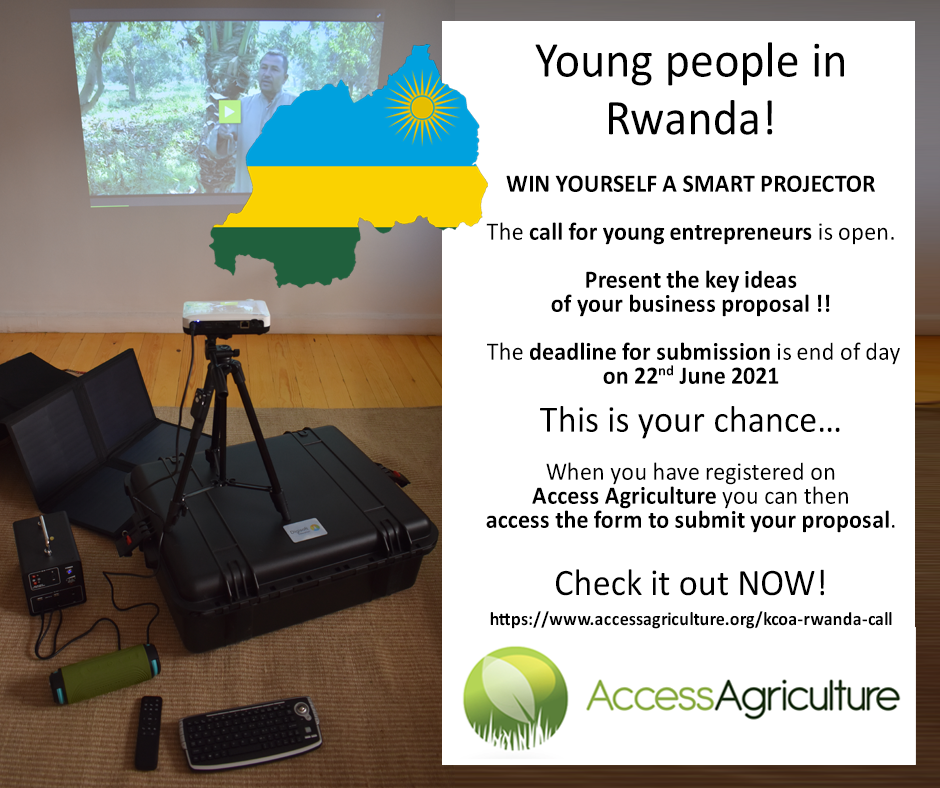 Young people in Rwanda!

WIN YOURSELF A SMART PROJECTOR

The call for young entrepreneurs is open.

Present the key ideas of your business proposal !!

The deadline for submission is end of day on 22$^{nd}$ June 2021

This is your chance…

When you have registered on Access Agriculture you can then access the form to submit your proposal.

Check it out NOW!

https://www.accessagriculture.org/kcoa-rwanda-call

AccessAgriculture